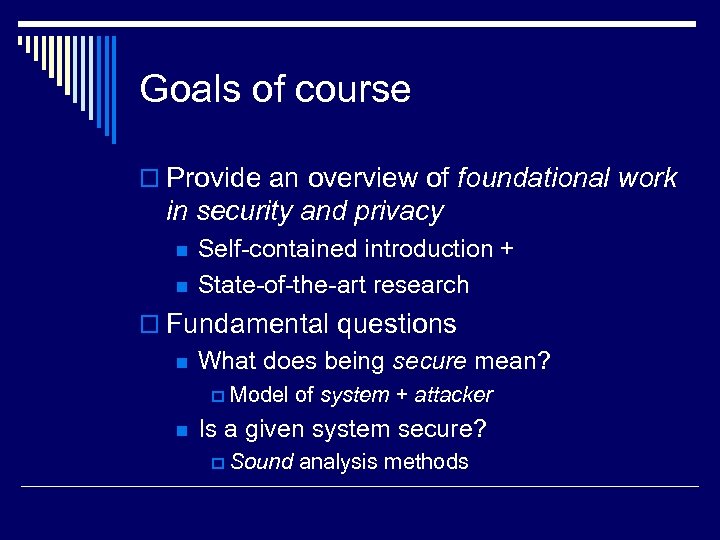 Goals of course

Provide an overview of foundational work in security and privacy

Self-contained introduction +

State-of-the-art research

Fundamental questions

What does being secure mean?

Model of system + attacker

Is a given system secure?

Sound analysis methods